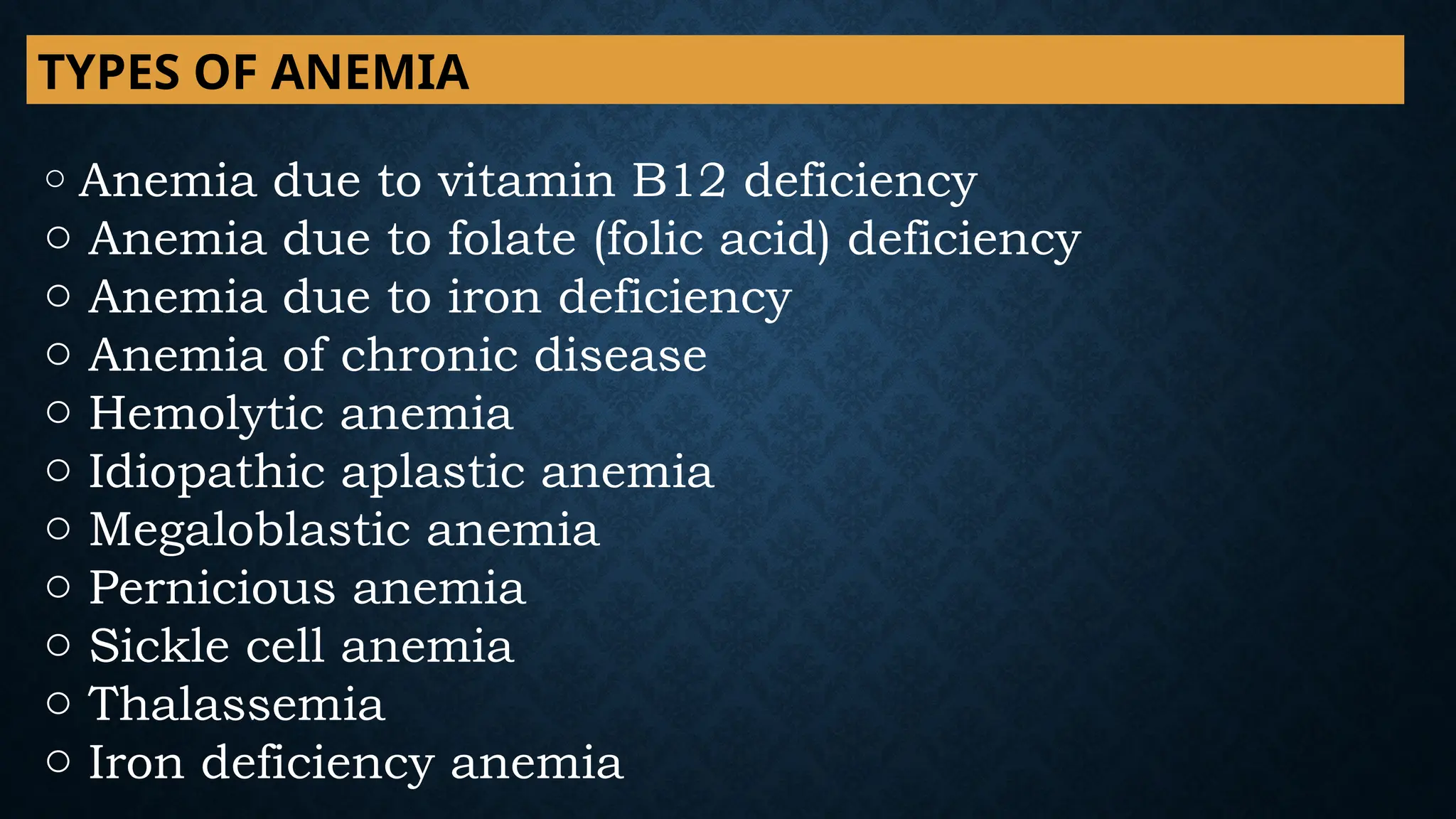 TYPES OF ANEMIA

○ Anemia due to vitamin B12 deficiency
○ Anemia due to folate (folic acid) deficiency
○ Anemia due to iron deficiency
○ Anemia of chronic disease
○ Hemolytic anemia
○ Idiopathic aplastic anemia
○ Megaloblastic anemia
○ Pernicious anemia
○ Sickle cell anemia
○ Thalassemia
○ Iron deficiency anemia